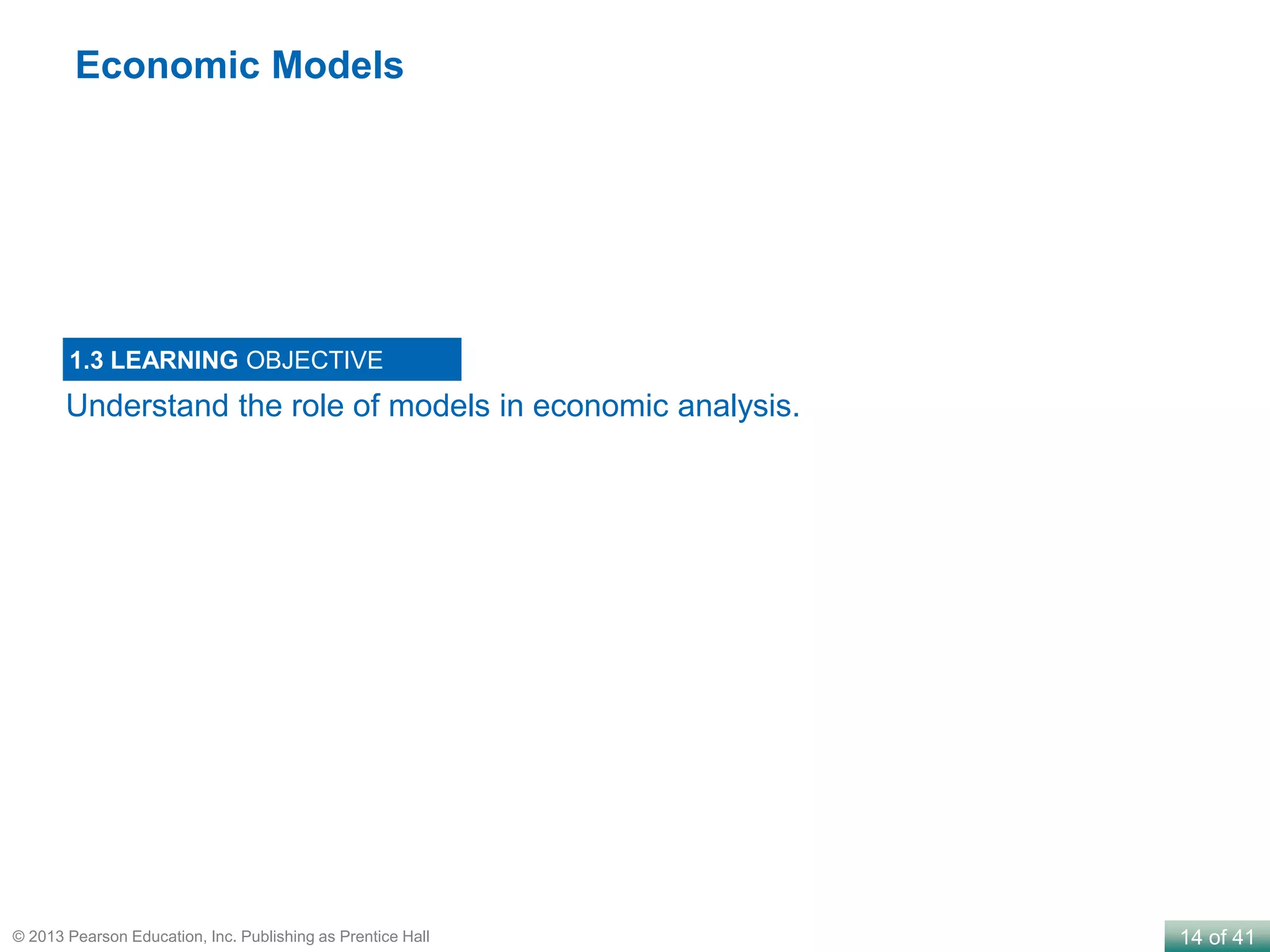 Economic Models

1.3 LEARNING OBJECTIVE

Understand the role of models in economic analysis.

© 2013 Pearson Education, Inc. Publishing as Prentice Hall

14 of 41